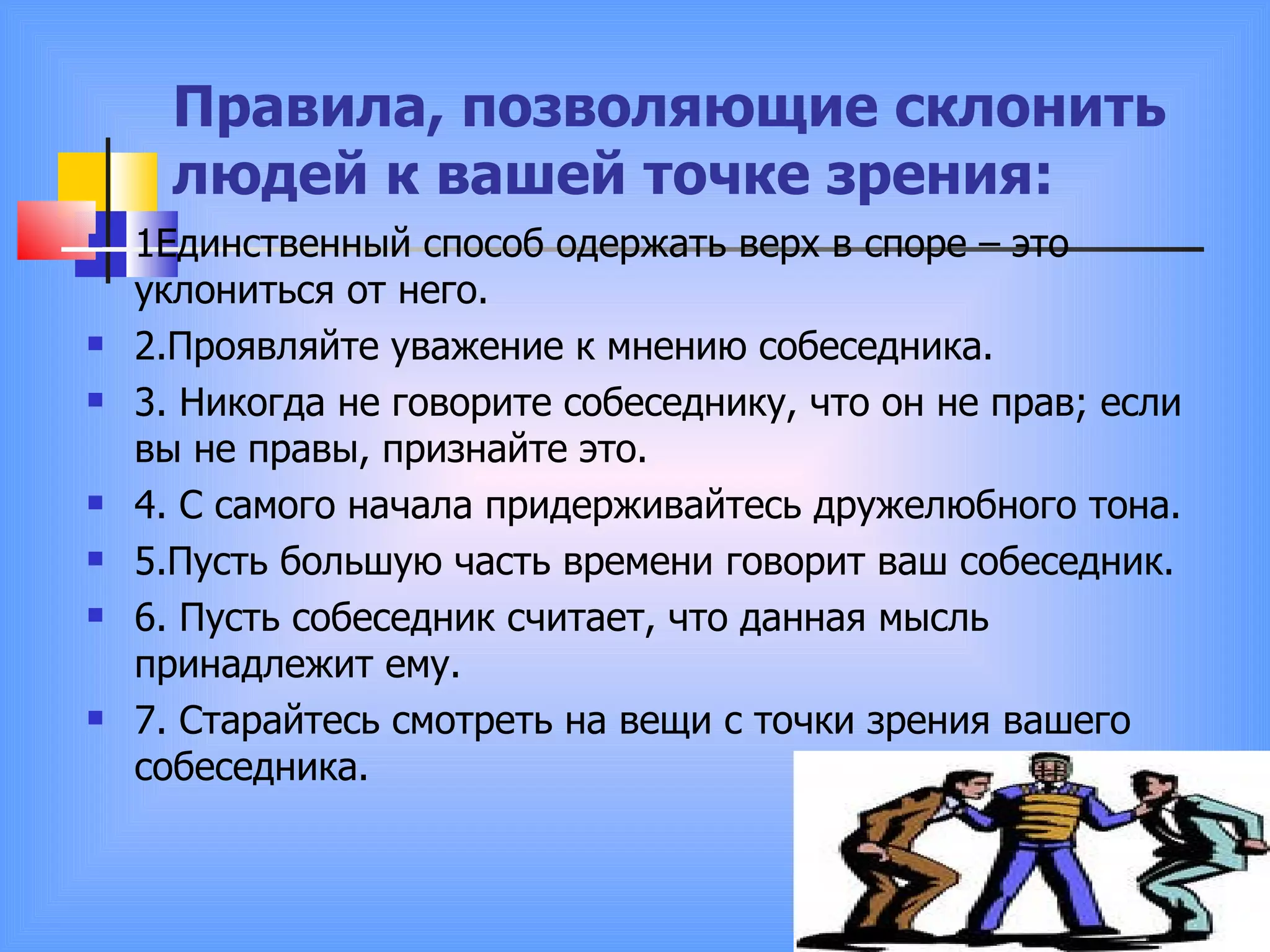 Правила, позволяющие склонить людей к вашей точке зрения:

1Единственный способ одержать верх в споре – это уклониться от него.

2.Проявляйте уважение к мнению собеседника.

3. Никогда не говорите собеседнику, что он не прав; если вы не правы, признайте это.

4. С самого начала придерживайтесь дружелюбного тона.

5.Пусть большую часть времени говорит ваш собеседник.

6. Пусть собеседник считает, что данная мысль принадлежит ему.

7. Старайтесь смотреть на вещи с точки зрения вашего собеседника.